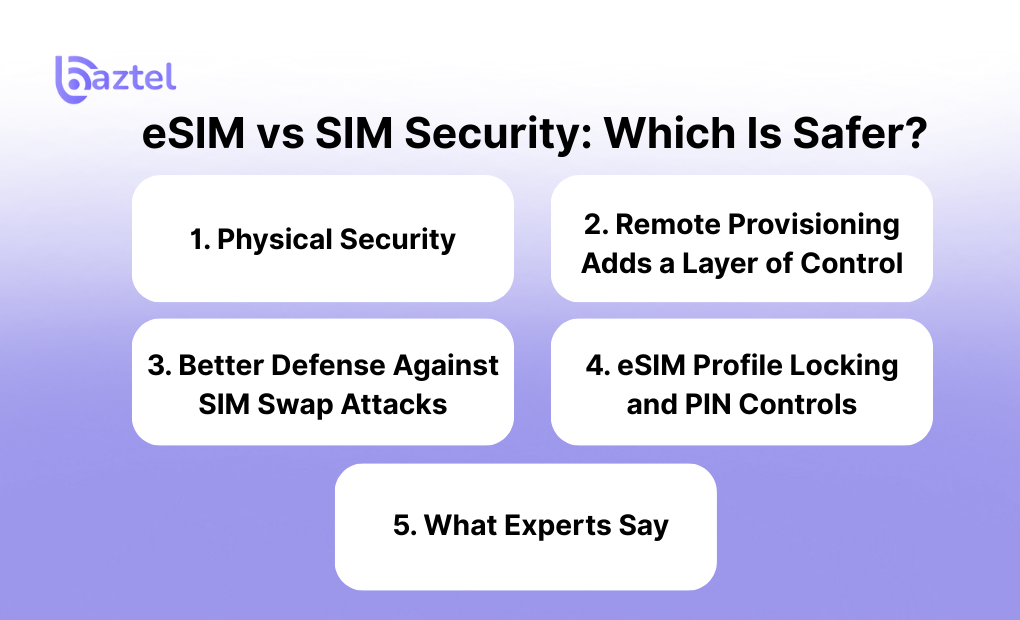 baztel

eSIM vs SIM Security: Which Is Safer?

1. Physical Security

2. Remote Provisioning Adds a Layer of Control

3. Better Defense Against SIM Swap Attacks

4. eSIM Profile Locking and PIN Controls

5. What Experts Say